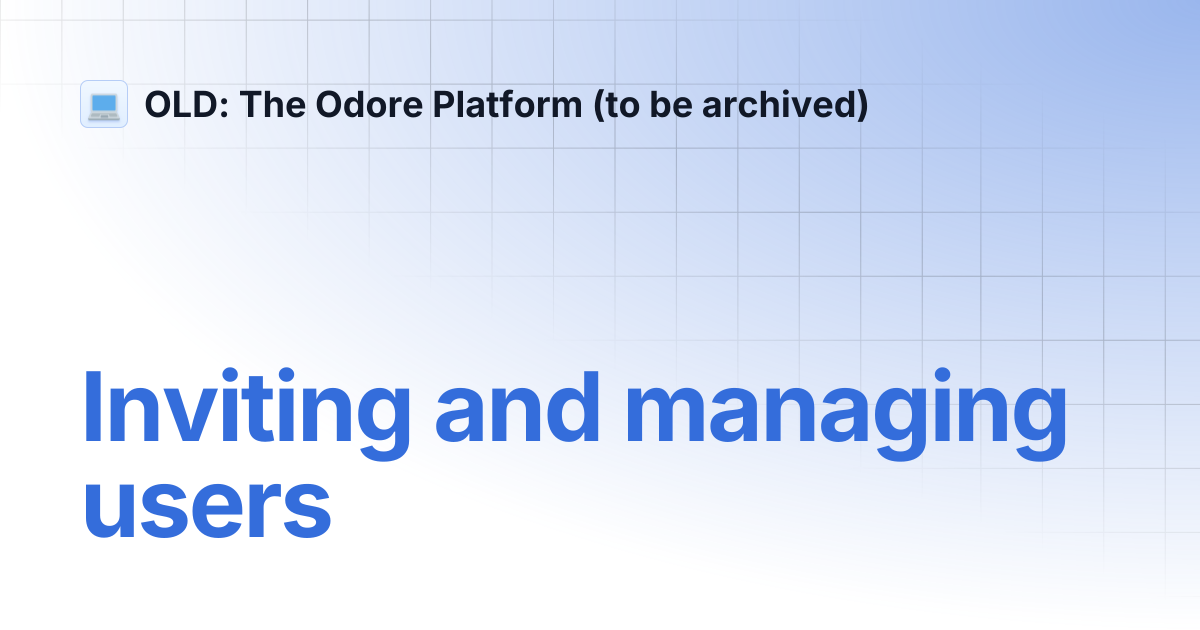 OLD: The Odore Platform (to be archived)

Inviting and managing users